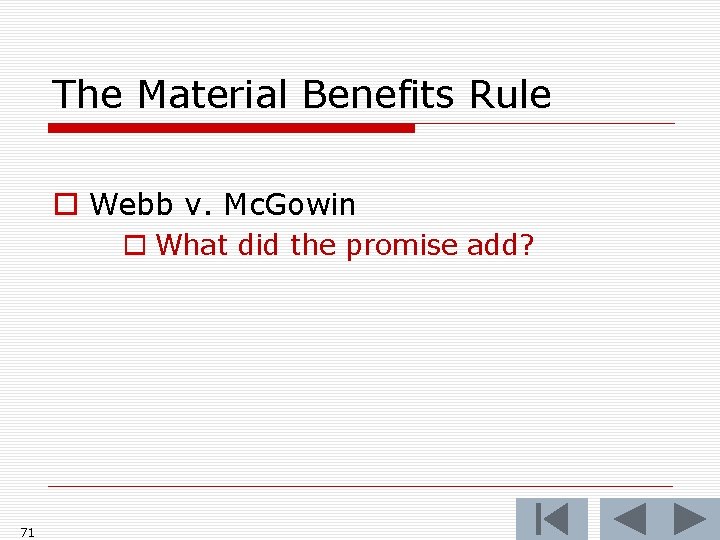 The Material Benefits Rule

Webb v. McGowin

What did the promise add?

71